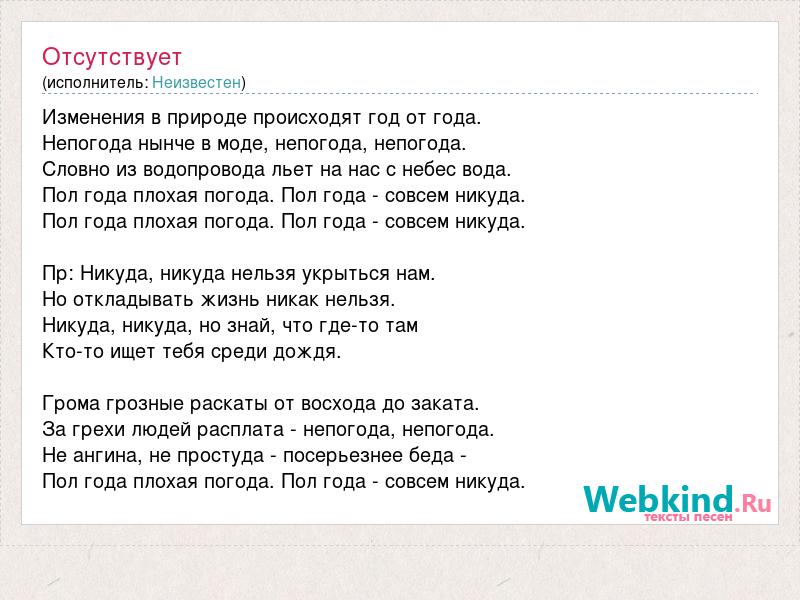 Отсутствует
(исполнитель: Неизвестен)

Изменения в природе происходят год от года.
Непогода нынче в моде, непогода, непогода.
Словно из водопровода льет на нас с небес вода.
Пол года плохая погода. Пол года - совсем никуда.
Пол года плохая погода. Пол года - совсем никуда.

Пр: Никуда, никуда нельзя укрыться нам.
Но откладывать жизнь никак нельзя.
Никуда, никуда, но знай, что где-то там
Кто-то ищет тебя среди дождя.

Грома грозные раскаты от восхода до заката.
За грехи людей расплата - непогода, непогода.
Не ангина, не простуда - посерьезнее беда -
Пол года плохая погода. Пол года - совсем никуда.

Webkind.Ru
тексты песен